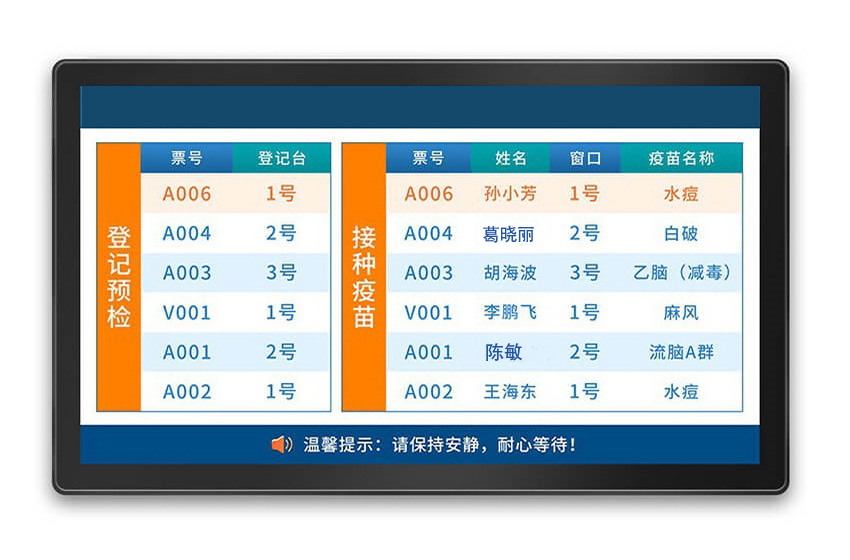 登记预检

| 票号 | 登记台 |
|---|---|
| A006 | 1号 |
| A004 | 2号 |
| A003 | 3号 |
| V001 | 1号 |
| A001 | 2号 |
| A002 | 1号 |

接种疫苗

| 票号 | 姓名 | 窗口 | 疫苗名称 |
|---|---|---|---|
| A006 | 孙小芳 | 1号 | 水痘 |
| A004 | 葛晓丽 | 2号 | 白破 |
| A003 | 胡海波 | 3号 | 乙脑（减毒） |
| V001 | 李鹏飞 | 1号 | 麻风 |
| A001 | 陈敏 | 2号 | 流脑A群 |
| A002 | 王海东 | 1号 | 水痘 |

温馨提示：请保持安静，耐心等待！